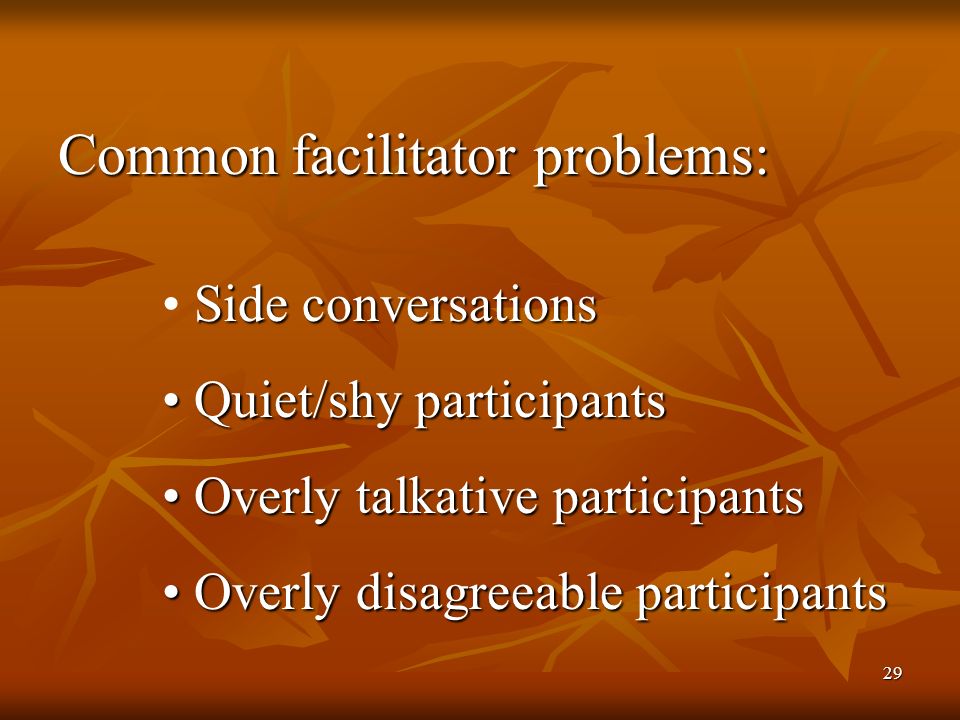 Common facilitator problems:

• Side conversations
• Quiet/shy participants
• Overly talkative participants
• Overly disagreeable participants

29